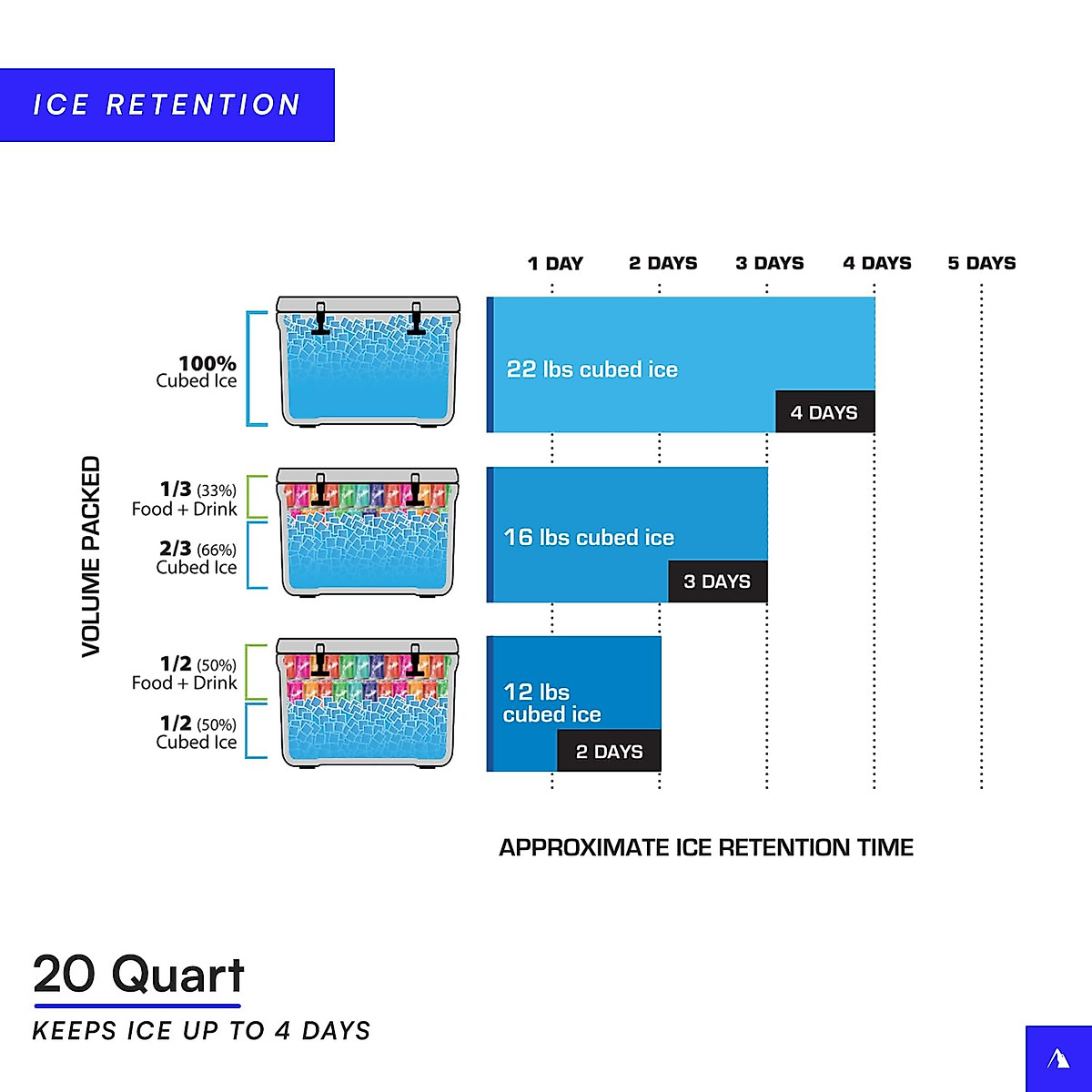 ICE RETENTION

1 DAY 2 DAYS 3 DAYS 4 DAYS 5 DAYS

VOLUME PACKED

100% Cubed Ice

22 lbs cubed ice

4 DAYS

1/3 (33%) Food + Drink

2/3 (66%) Cubed Ice

16 lbs cubed ice

3 DAYS

1/2 (50%) Food + Drink

1/2 (50%) Cubed Ice

12 lbs cubed ice

2 DAYS

APPROXIMATE ICE RETENTION TIME

20 Quart

KEEPS ICE UP TO 4 DAYS